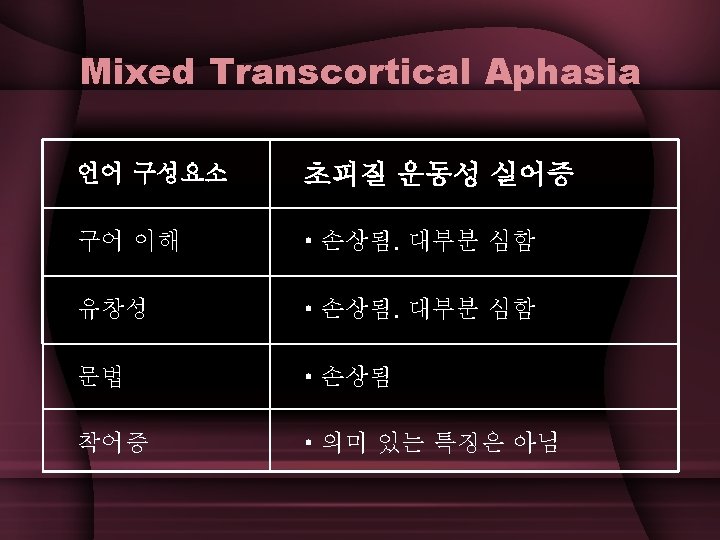 Mixed Transcortical Aphasia

| 언어 구성요소 | 초피질 운동성 실어증 |
|---|---|
| 구어 이해 | ▪ 손상됨. 대부분 심함 |
| 유창성 | ▪ 손상됨. 대부분 심함 |
| 문법 | ▪ 손상됨 |
| 착어증 | ▪ 의미 있는 특징은 아님 |